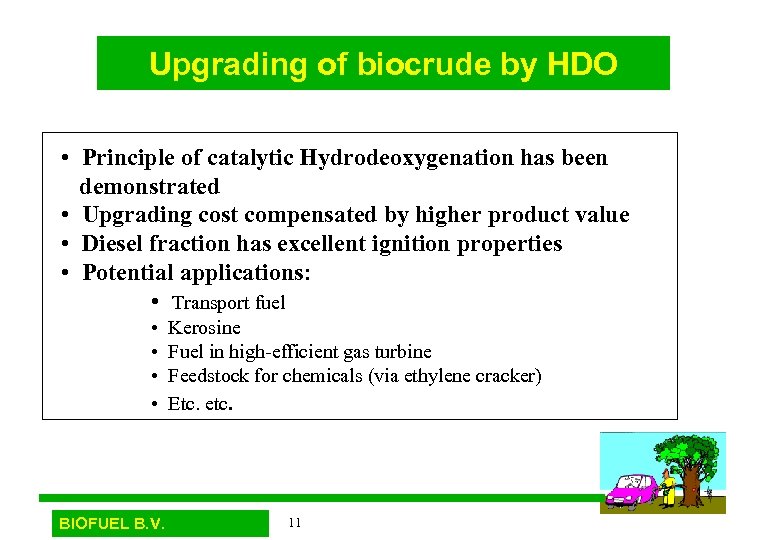 Upgrading of biocrude by HDO

• Principle of catalytic Hydrodeoxygenation has been demonstrated
• Upgrading cost compensated by higher product value
• Diesel fraction has excellent ignition properties
• Potential applications:
  • Transport fuel
  • Kerosine
  • Fuel in high-efficient gas turbine
  • Feedstock for chemicals (via ethylene cracker)
  • Etc. etc.

BIOFUEL B.V.

11